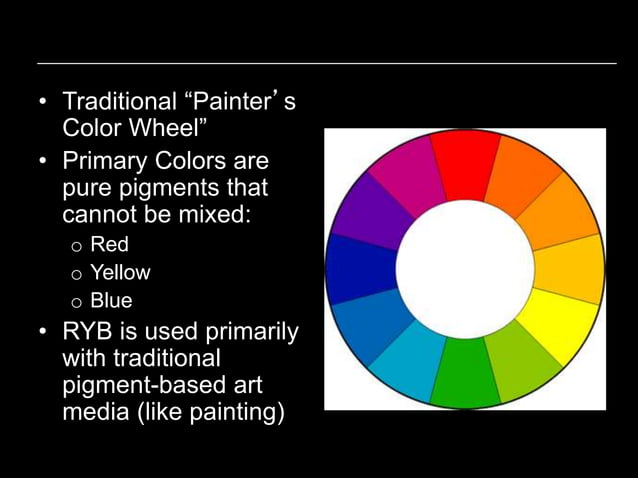 • Traditional “Painter’ s Color Wheel”
• Primary Colors are pure pigments that cannot be mixed:
o Red
o Yellow
o Blue
• RYB is used primarily with traditional pigment-based art media (like painting)